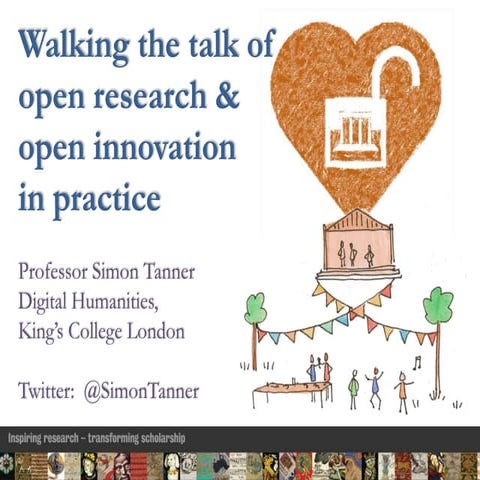 Walking the talk of open research & open innovation in practice

Professor Simon Tanner
Digital Humanities,
King's College London

Twitter: @SimonTanner

Inspiring research – transforming scholarship